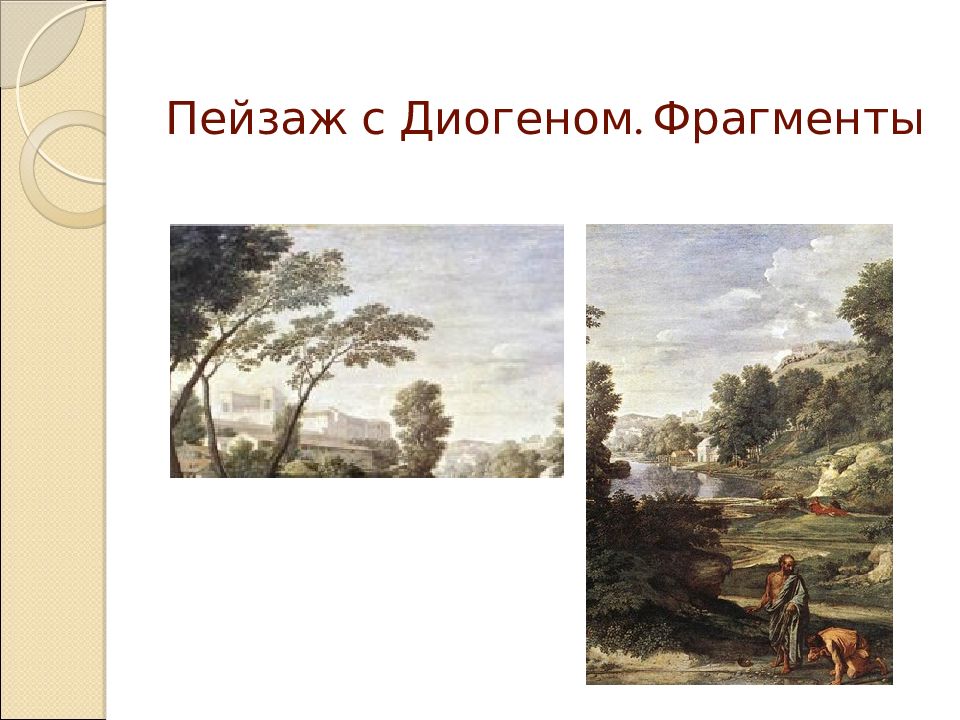 Пейзаж с Диогеном. Фрагменты